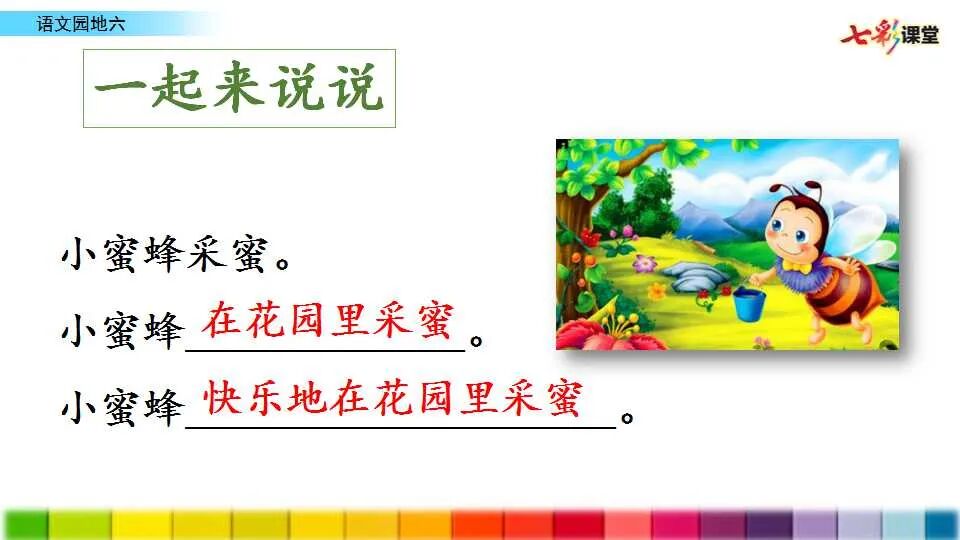 语文园地六

七彩课堂

一起来说说

小蜜蜂采蜜。

小蜜蜂在花园里采蜜。

小蜜蜂快乐地在花园里采蜜。